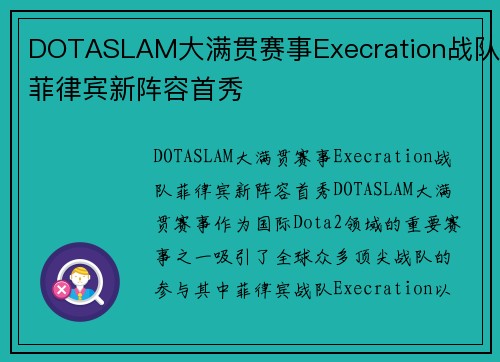 DOTASLAM大满贯赛事Execration战队菲律宾新阵容首秀

DOTASLAM大满贯赛事Execration战队菲律宾新阵容首秀DOTASLAM大满贯赛事作为国际Dota2领域的重要赛事之一吸引了全球众多顶尖战队的参与其中菲律宾战队Execration以